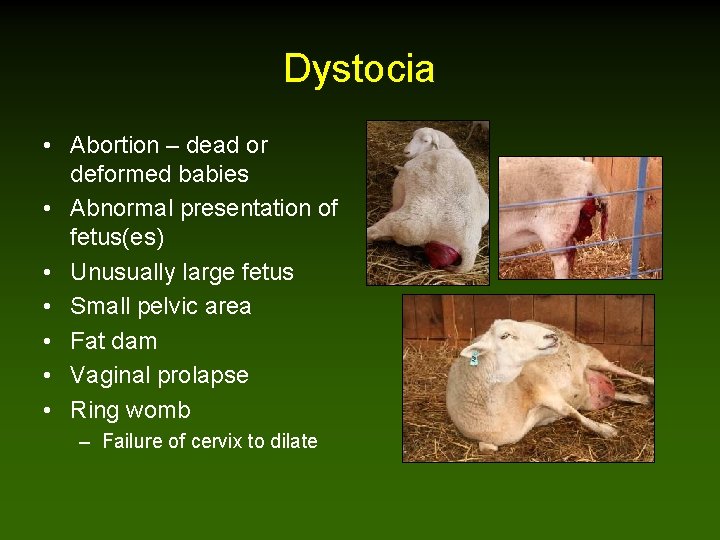 Dystocia

• Abortion – dead or deformed babies
• Abnormal presentation of fetus(es)
• Unusually large fetus
• Small pelvic area
• Fat dam
• Vaginal prolapse
• Ring womb
  – Failure of cervix to dilate